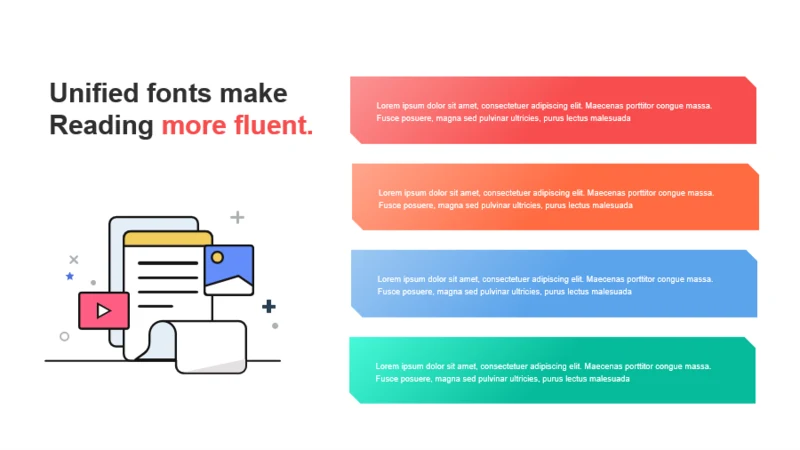 Unified fonts make Reading more fluent.

Lorem ipsum dolor sit amet, consectetuer adipiscing elit. Maecenas porttitor congue massa. Fusce posuere, magna sed pulvinar ultricies, purus lectus malesuada

Lorem ipsum dolor sit amet, consectetuer adipiscing elit. Maecenas porttitor congue massa. Fusce posuere, magna sed pulvinar ultricies, purus lectus malesuada

Lorem ipsum dolor sit amet, consectetuer adipiscing elit. Maecenas porttitor congue massa. Fusce posuere, magna sed pulvinar ultricies, purus lectus malesuada

Lorem ipsum dolor sit amet, consectetuer adipiscing elit. Maecenas porttitor congue massa. Fusce posuere, magna sed pulvinar ultricies, purus lectus malesuada